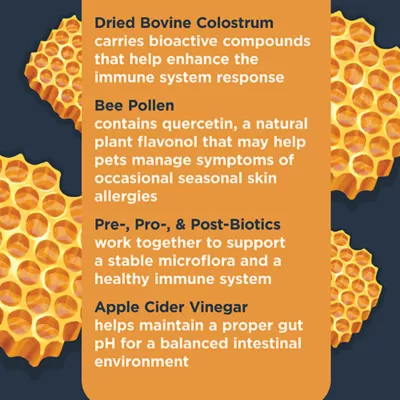 Dried Bovine Colostrum
carries bioactive compounds that help enhance the immune system response

Bee Pollen
contains quercetin, a natural plant flavonol that may help pets manage symptoms of occasional seasonal skin allergies

Pre-, Pro-, & Post-Biotics
work together to support a stable microflora and a healthy immune system

Apple Cider Vinegar
helps maintain a proper gut pH for a balanced intestinal environment